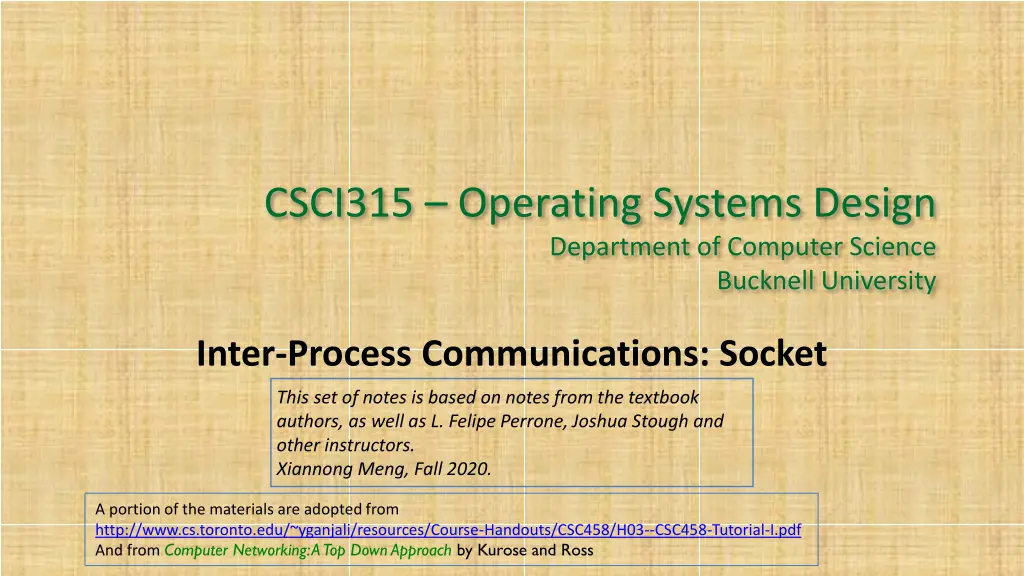 CSCI315 – Operating Systems Design
Department of Computer Science
Bucknell University

Inter-Process Communications: Socket

This set of notes is based on notes from the textbook authors, as well as L. Felipe Perrone, Joshua Stough and other instructors.
Xiannong Meng, Fall 2020.

A portion of the materials are adopted from
http://www.cs.toronto.edu/~yganjali/resources/Course-Handouts/CSC458/H03--CSC458-Tutorial-I.pdf
And from Computer Networking: A Top Down Approach by Kurose and Ross